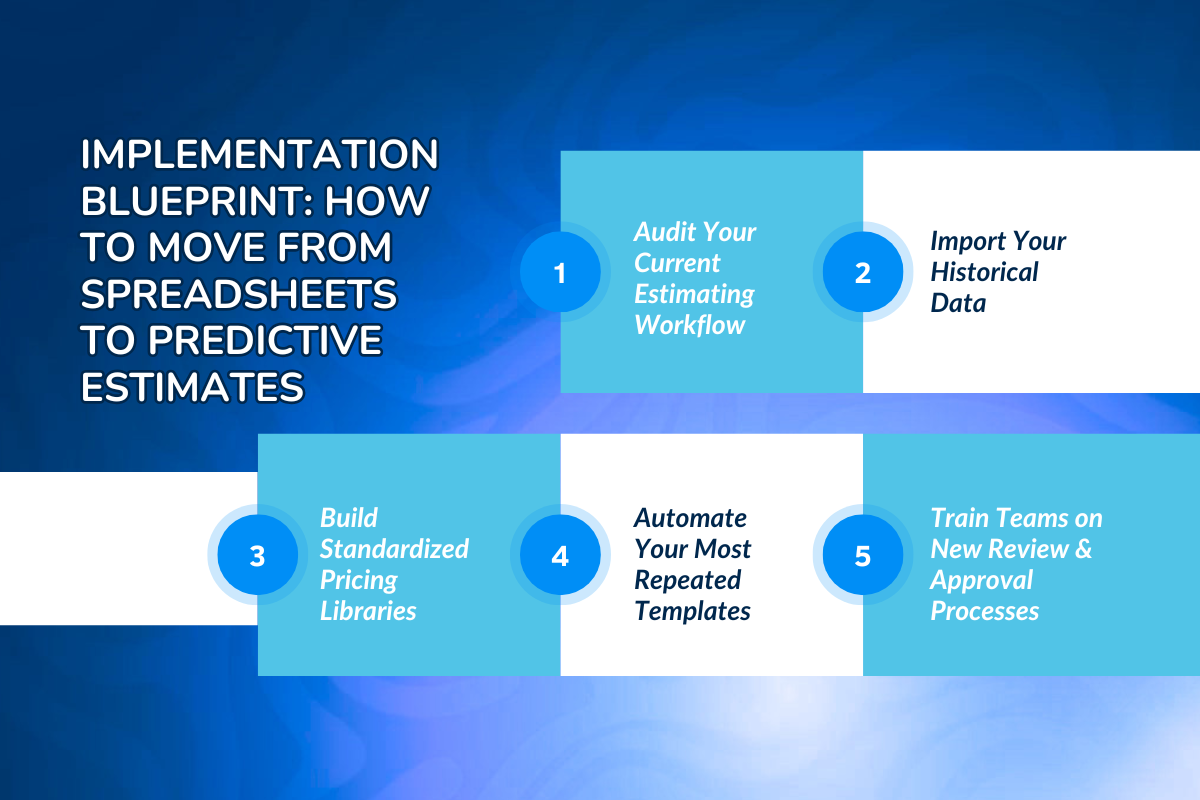 IMPLEMENTATION BLUEPRINT: HOW TO MOVE FROM SPREADSHEETS TO PREDICTIVE ESTIMATES

1 Audit Your Current Estimating Workflow

2 Import Your Historical Data

3 Build Standardized Pricing Libraries

4 Automate Your Most Repeated Templates

5 Train Teams on New Review & Approval Processes